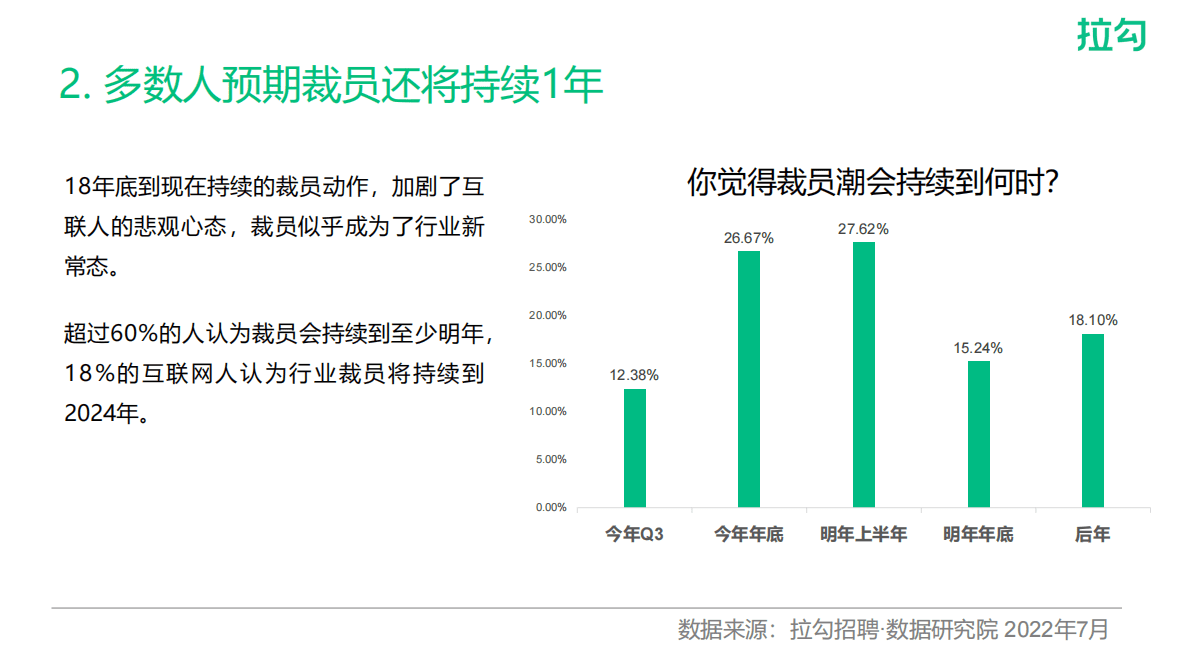 拉勾

2. 多数人预期裁员还将持续1年

18年底到现在持续的裁员动作，加剧了互联人的悲观心态，裁员似乎成为了行业新常态。

超过60%的人认为裁员会持续到至少明年，18％的互联网人认为行业裁员将持续到2024年。

你觉得裁员潮会持续到何时?

30.00%
25.00%
20.00%
15.00%
10.00%
5.00%
0.00%

12.38%
26.67%
27.62%
15.24%
18.10%

今年Q3
今年年底
明年上半年
明年年底
后年

数据来源：拉勾招聘·数据研究院 2022年7月